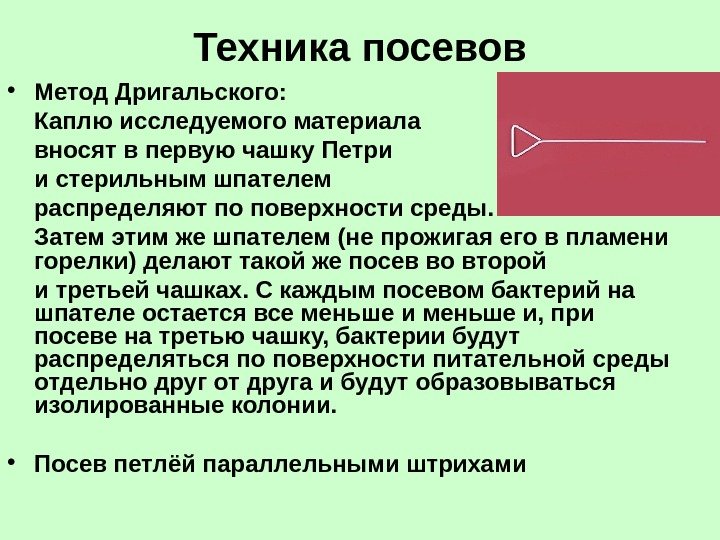 Техника посевов

• Метод Дригальского:
Каплю исследуемого материала вносят в первую чашку Петри и стерильным шпателем распределяют по поверхности среды.
Затем этим же шпателем (не прожигая его в пламени горелки) делают такой же посев во второй и третьей чашках. С каждым посевом бактерий на шпателе остается все меньше и меньше и, при посеве на третью чашку, бактерии будут распределяться по поверхности питательной среды отдельно друг от друга и будут образовываться изолированные колонии.

• Посев петлёй параллельными штрихами